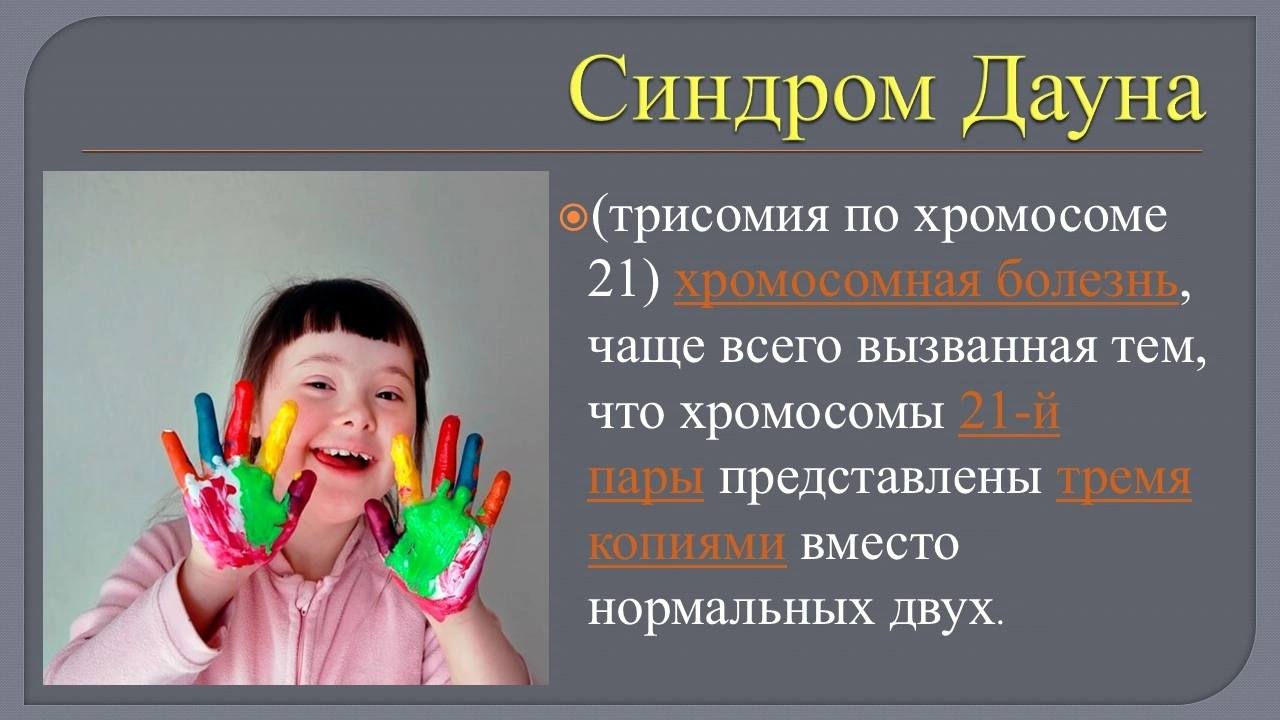 Синдром Дауна

(трисомия по хромосоме 21) хромосомная болезнь, чаще всего вызванная тем, что хромосомы 21-й пары представлены тремя копиями вместо нормальных двух.